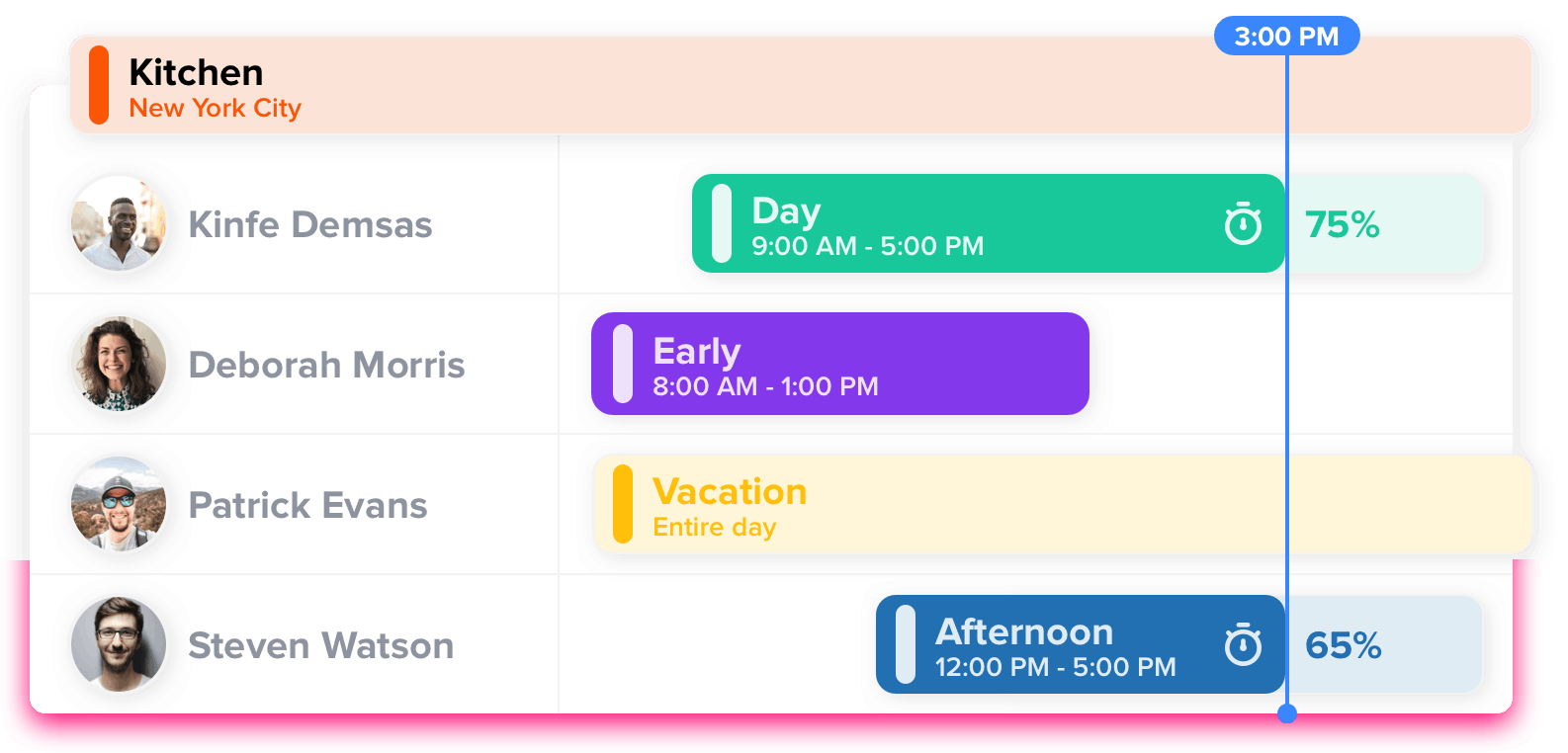 3:00 PM

Kitchen
New York City

Kinfe Demsas

Day
9:00 AM - 5:00 PM

75%

Deborah Morris

Early
8:00 AM - 1:00 PM

Patrick Evans

Vacation
Entire day

Steven Watson

Afternoon
12:00 PM - 5:00 PM

65%